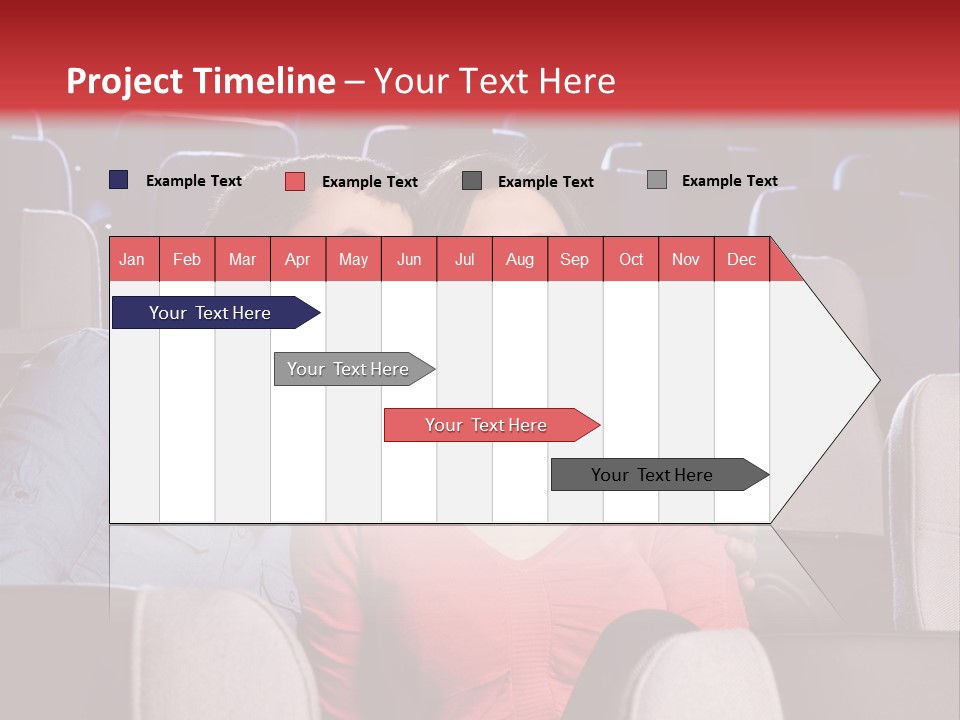 Project Timeline – Your Text Here

Example Text
Example Text
Example Text
Example Text

| Jan | Feb | Mar | Apr | May | Jun | Jul | Aug | Sep | Oct | Nov | Dec |
|---|---|---|---|---|---|---|---|---|---|---|---|

Your Text Here

Your Text Here

Your Text Here

Your Text Here